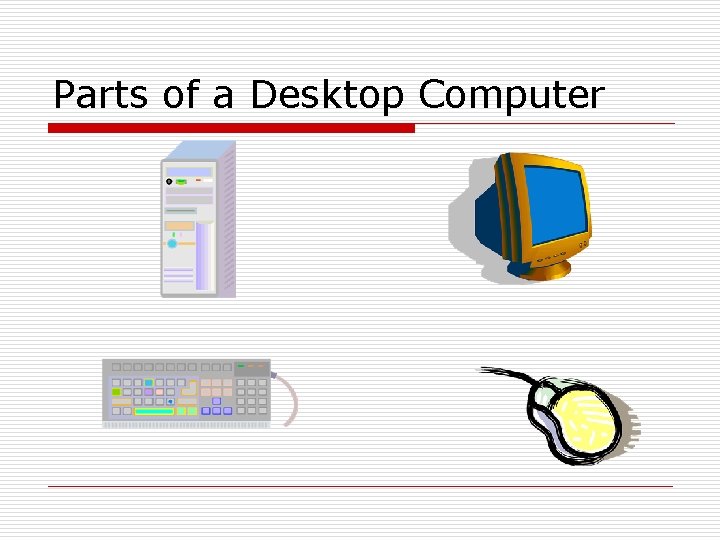 Parts of a Desktop Computer